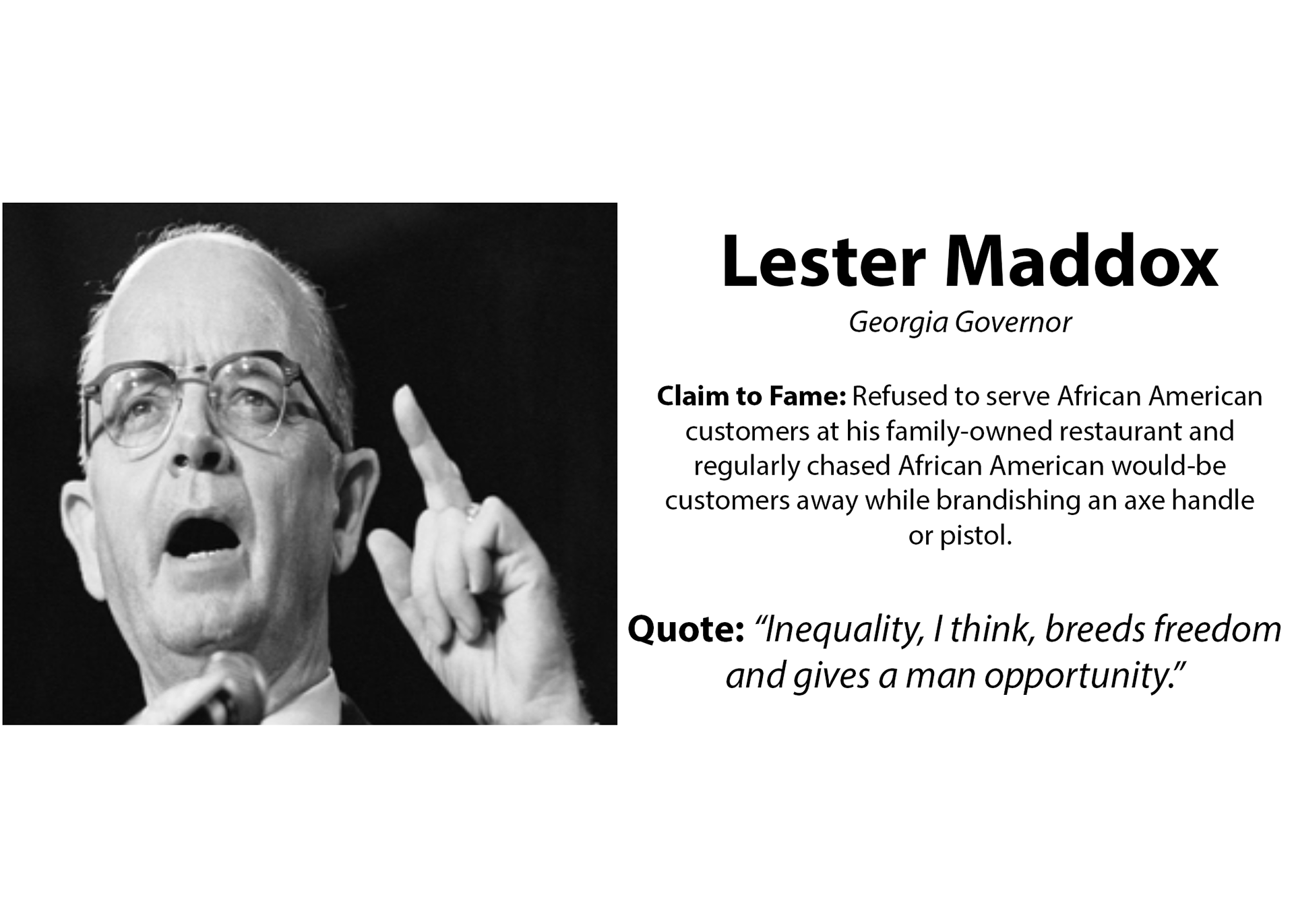 Lester Maddox

Georgia Governor

Claim to Fame: Refused to serve African American customers at his family-owned restaurant and regularly chased African American would-be customers away while brandishing an axe handle or pistol.

Quote: “Inequality, I think, breeds freedom and gives a man opportunity.”